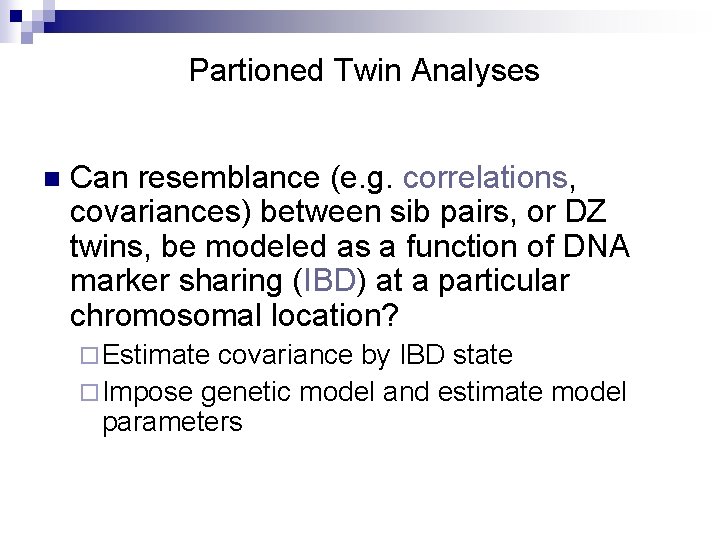 Partioned Twin Analyses

Can resemblance (e.g. correlations, covariances) between sib pairs, or DZ twins, be modeled as a function of DNA marker sharing (IBD) at a particular chromosomal location?

Estimate covariance by IBD state

Impose genetic model and estimate model parameters